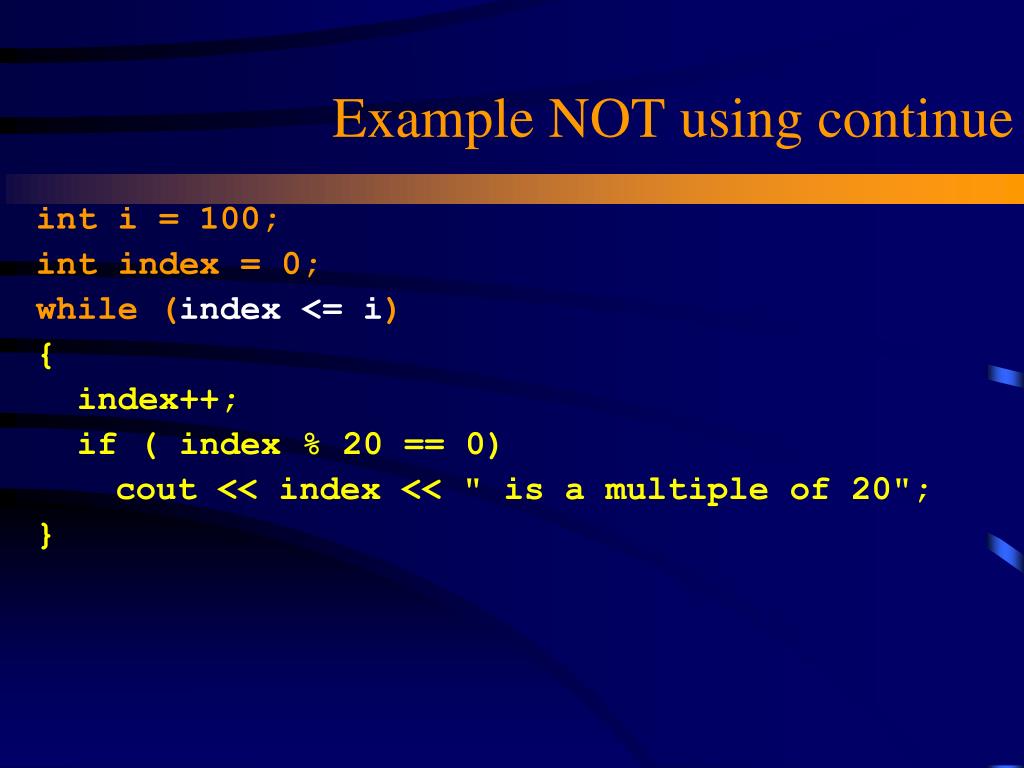 Example NOT using continue

int i = 100;
int index = 0;
while (index <= i)
{
  index++;
  if ( index % 20 == 0)
    cout << index << " is a multiple of 20";
}